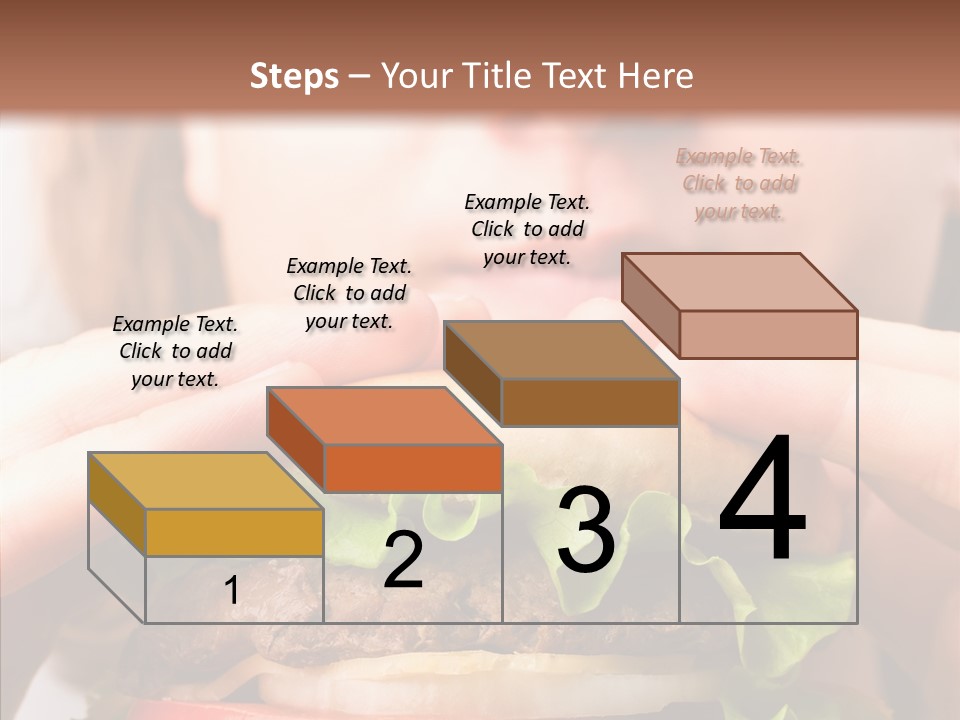 Steps – Your Title Text Here

Example Text. Click to add your text.

Example Text. Click to add your text.

Example Text. Click to add your text.

Example Text. Click to add your text.

1

2

3

4